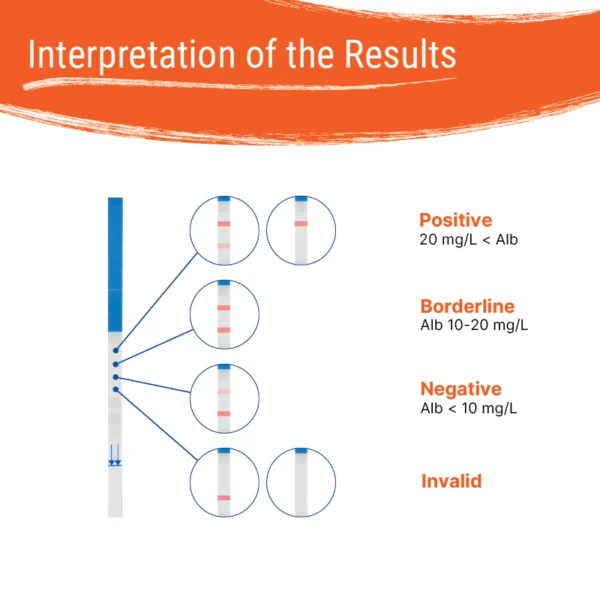 Interpretation of the Results

Positive
20 mg/L < Alb

Borderline
Alb 10-20 mg/L

Negative
Alb < 10 mg/L

Invalid